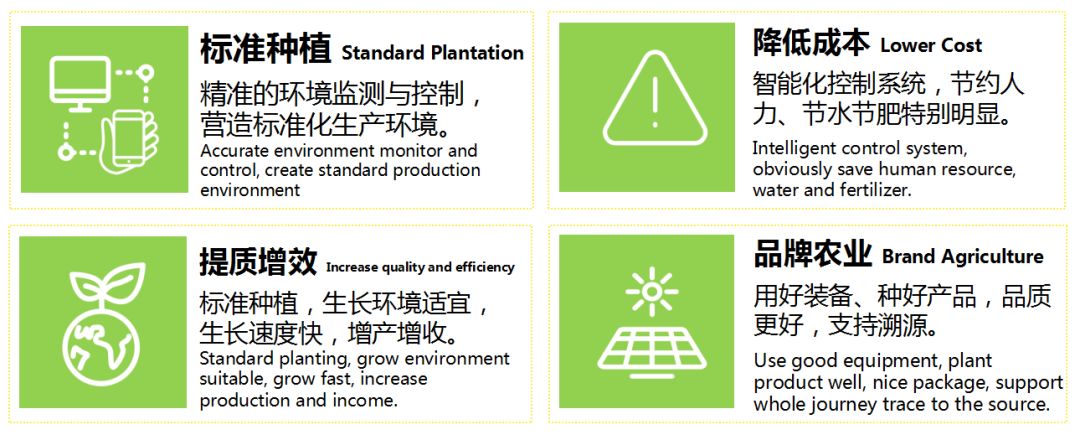 标准种植 Standard Plantation

精准的环境监测与控制，营造标准化生产环境。

Accurate environment monitor and control, create standard production environment

降低成本 Lower Cost

智能化控制系统，节约人力、节水节肥特别明显。

Intelligent control system, obviously save human resource, water and fertilizer.

提质增效 Increase quality and efficiency

标准种植，生长环境适宜，生长速度快，增产增收。

Standard planting, grow environment suitable, grow fast, increase production and income.

品牌农业 Brand Agriculture

用好装备、种好产品，品质更好，支持溯源。

Use good equipment, plant product well, nice package, support whole journey trace to the source.